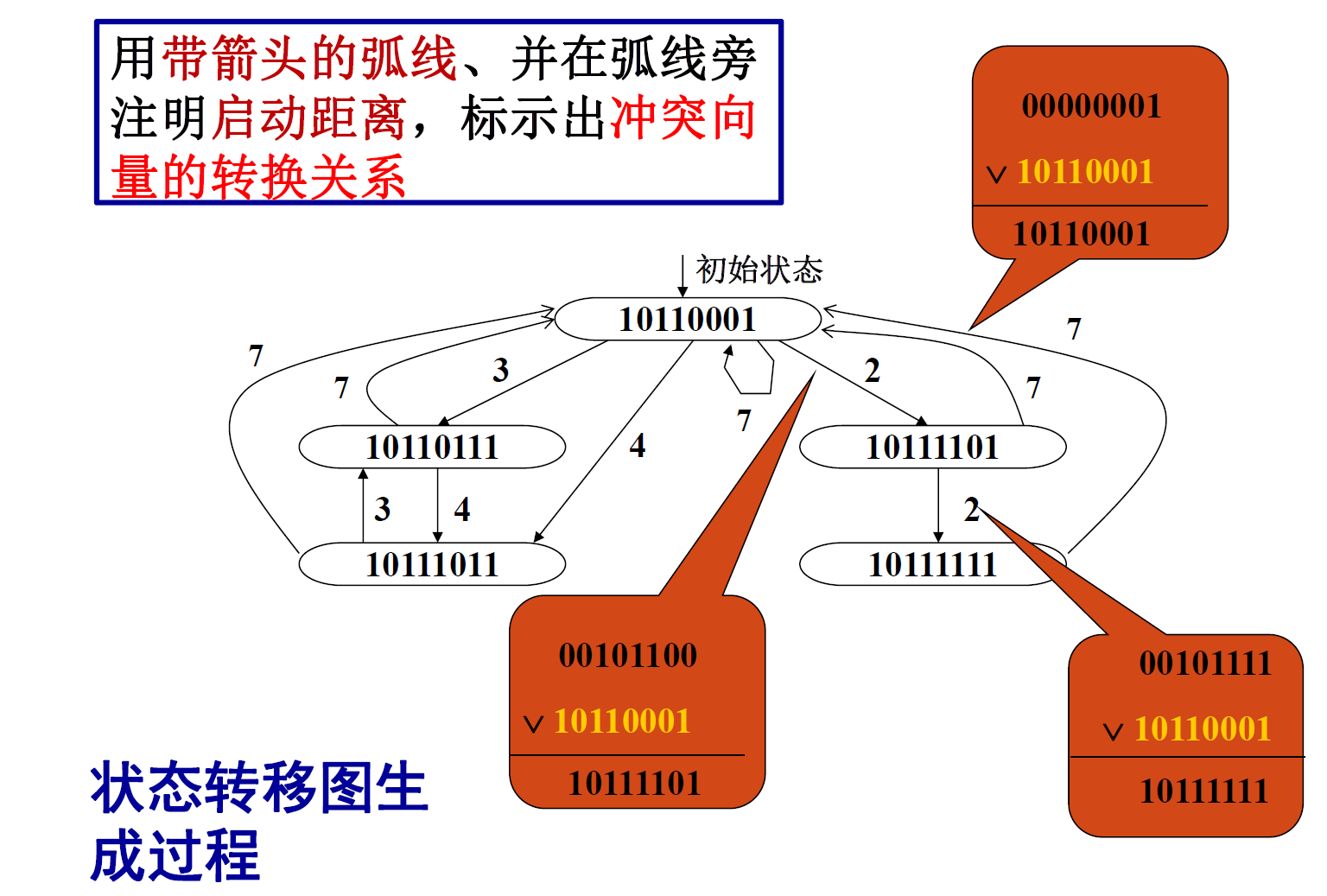 用带箭头的弧线、并在弧线旁注明启动距离，标示出冲突向量的转换关系

00000001
∨ 10110001
10110001

初始状态

10110001

7
7
3
2
7
7
7
4

10110111
10111101
3
4
2
10111011
10111111

00101100
∨ 10110001
10111101

00101111
∨ 10110001
10111111

状态转移图生成过程